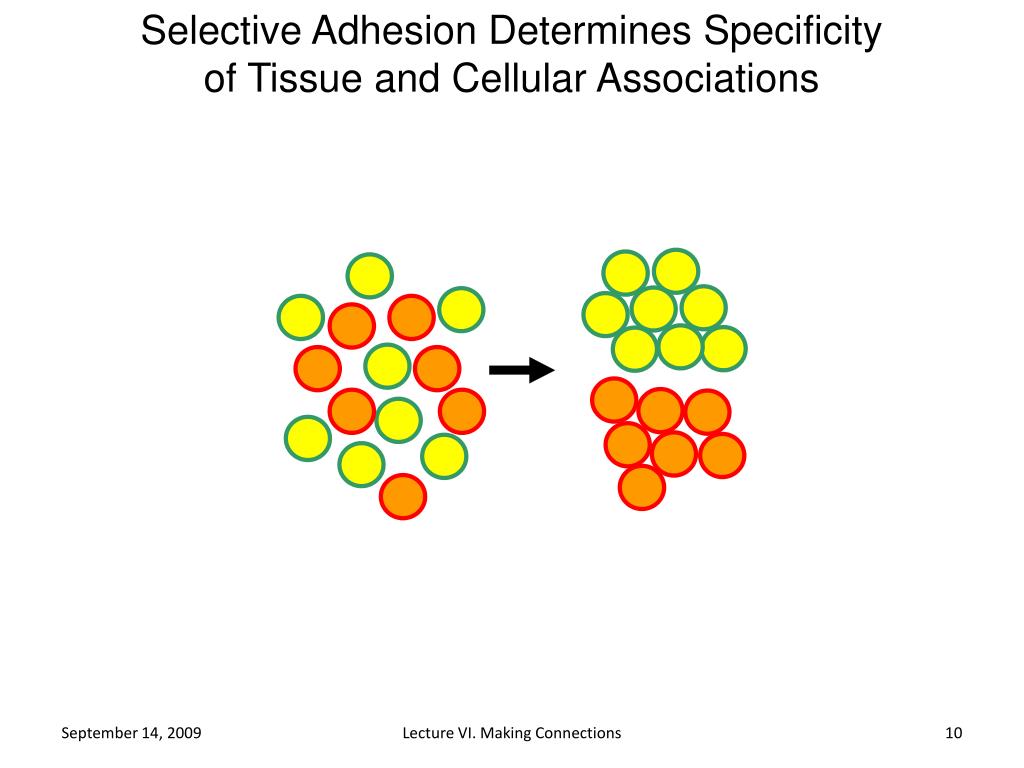 Selective Adhesion Determines Specificity of Tissue and Cellular Associations

September 14, 2009

Lecture VI. Making Connections

10